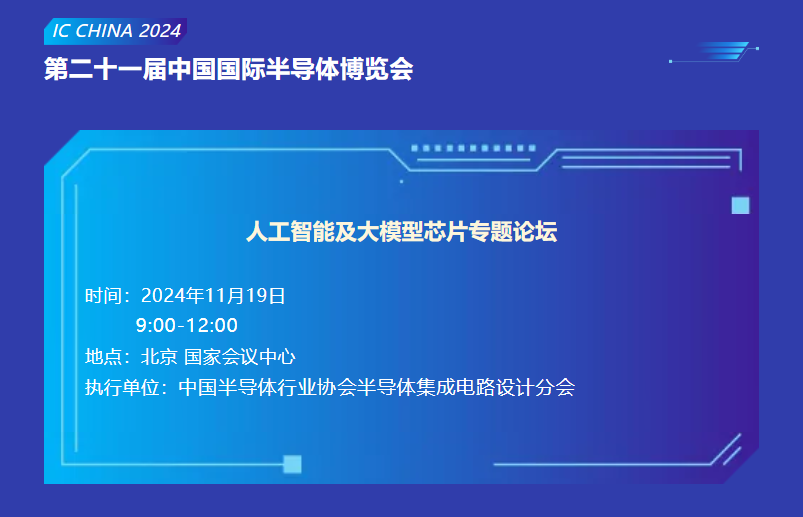 IC CHINA 2024
第二十一届中国国际半导体博览会

人工智能及大模型芯片专题论坛

时间：2024年11月19日
9:00-12:00
地点：北京 国家会议中心
执行单位：中国半导体行业协会半导体集成电路设计分会